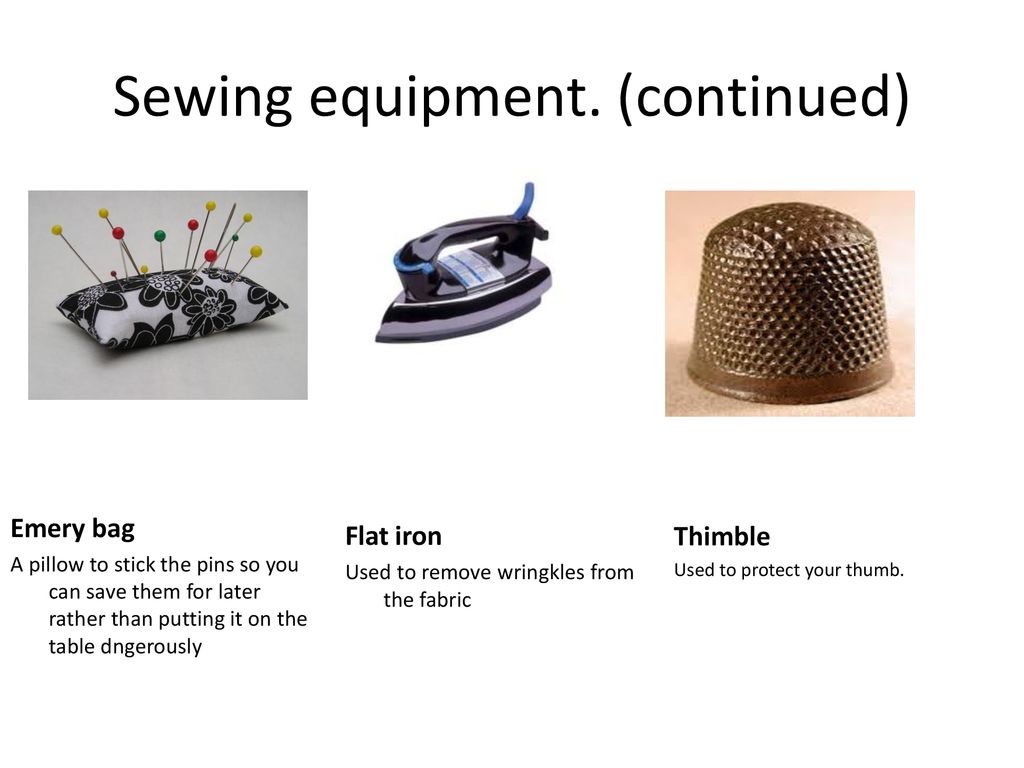 Sewing equipment. (continued)

Emery bag

A pillow to stick the pins so you can save them for later rather than putting it on the table dngerously

Flat iron

Used to remove wringkles from the fabric

Thimble

Used to protect your thumb.